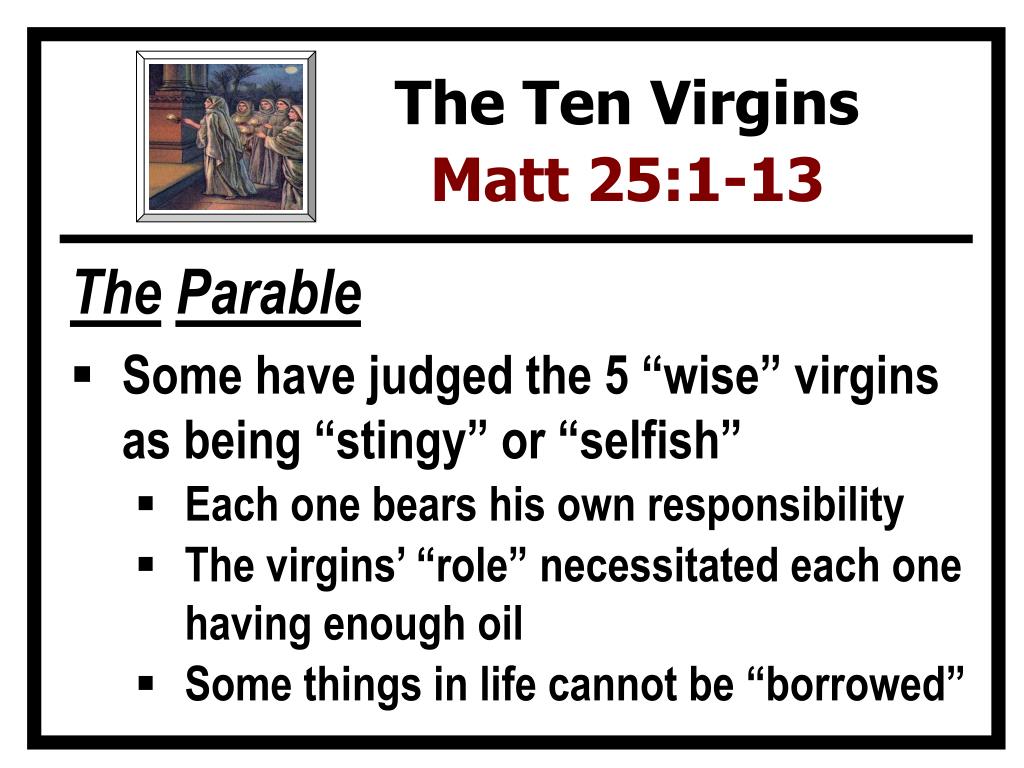 The Ten Virgins
Matt 25:1-13

The Parable

▪ Some have judged the 5 “wise” virgins as being “stingy” or “selfish”
  ▪ Each one bears his own responsibility
  ▪ The virgins’ “role” necessitated each one having enough oil
  ▪ Some things in life cannot be “borrowed”